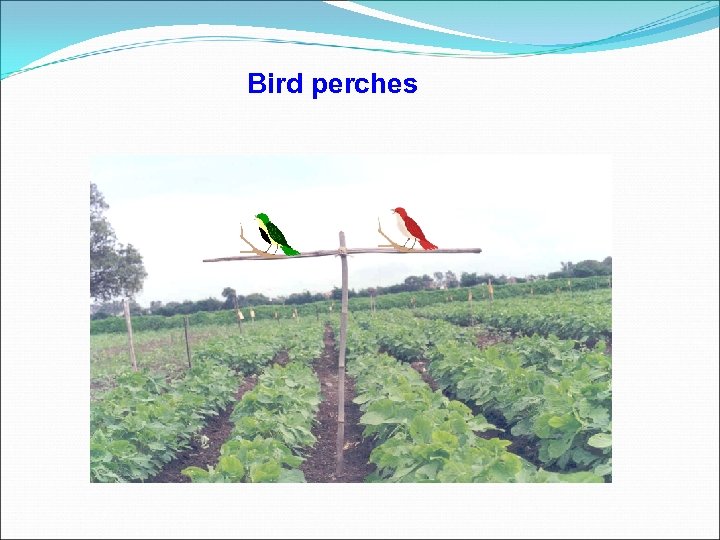 Bird perches